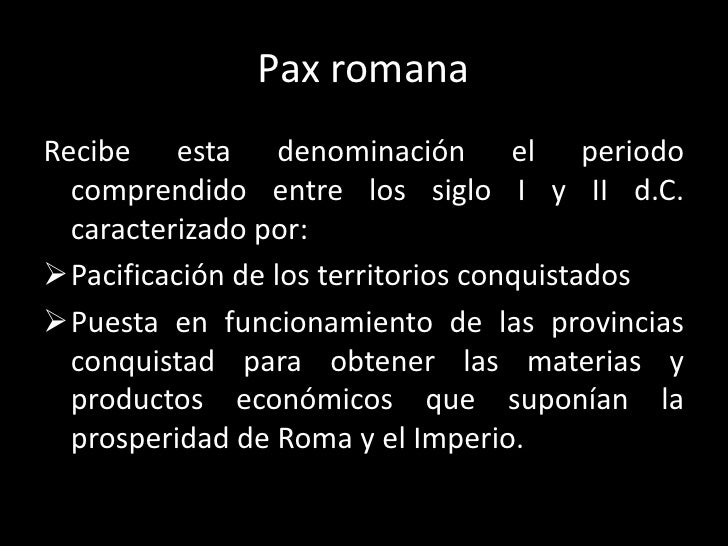 Pax romana

Recibe esta denominación el periodo comprendido entre los siglo I y II d.C. caracterizado por:

➢ Pacificación de los territorios conquistados

➢ Puesta en funcionamiento de las provincias conquistad para obtener las materias y productos económicos que suponían la prosperidad de Roma y el Imperio.